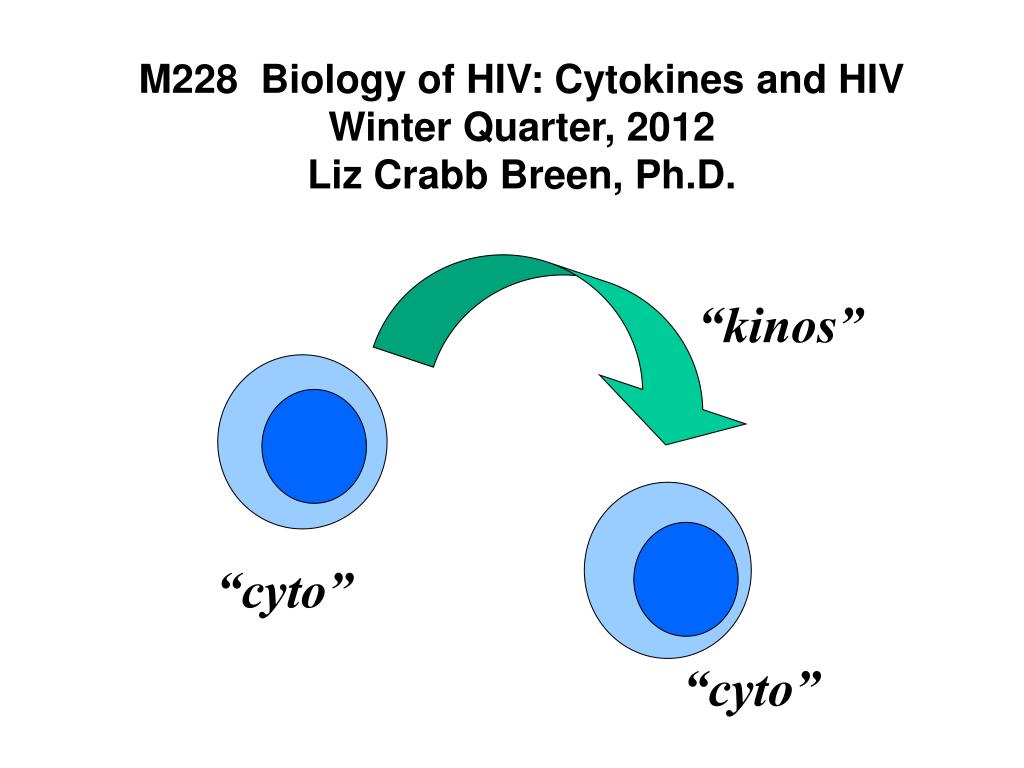 M228 Biology of HIV: Cytokines and HIV
Winter Quarter, 2012
Liz Crabb Breen, Ph.D.

“kinos”

“cyto”

“cyto”